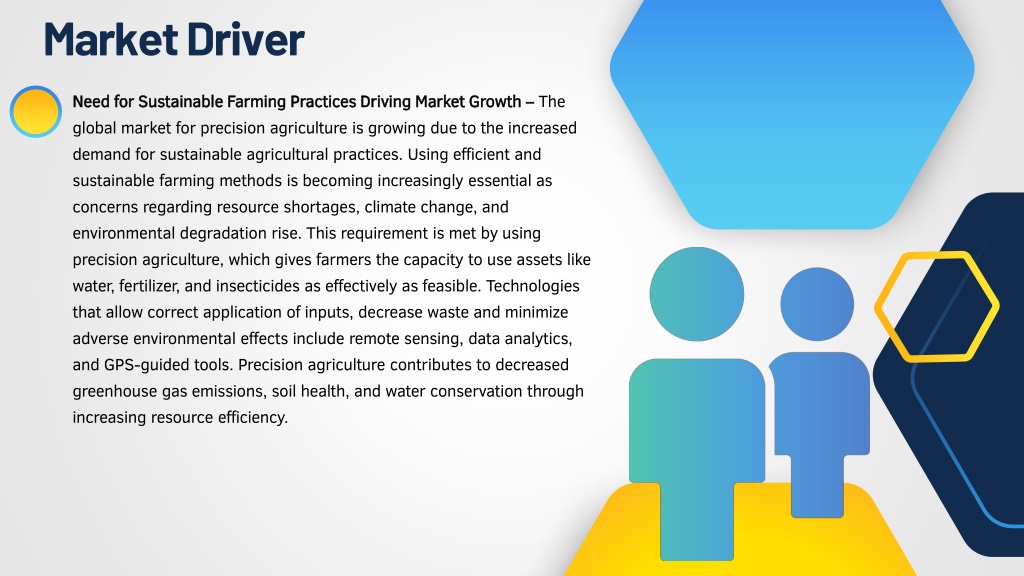 Market Driver

Need for Sustainable Farming Practices Driving Market Growth – The global market for precision agriculture is growing due to the increased demand for sustainable agricultural practices. Using efficient and sustainable farming methods is becoming increasingly essential as concerns regarding resource shortages, climate change, and environmental degradation rise. This requirement is met by using precision agriculture, which gives farmers the capacity to use assets like water, fertilizer, and insecticides as effectively as feasible. Technologies that allow correct application of inputs, decrease waste and minimize adverse environmental effects include remote sensing, data analytics, and GPS-guided tools. Precision agriculture contributes to decreased greenhouse gas emissions, soil health, and water conservation through increasing resource efficiency.